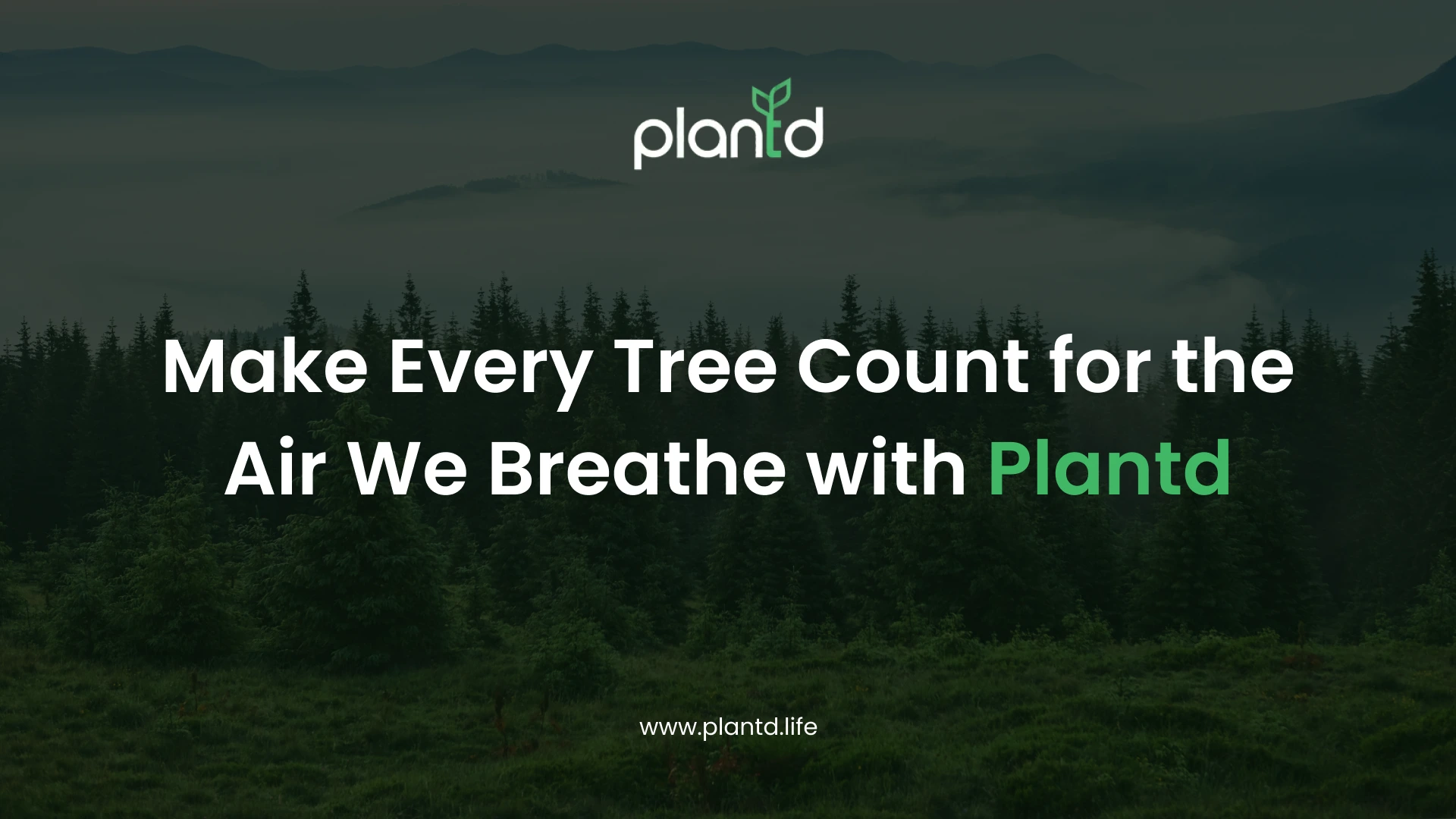 plantd

Make Every Tree Count for the Air We Breathe with Plantd

www.plantd.life